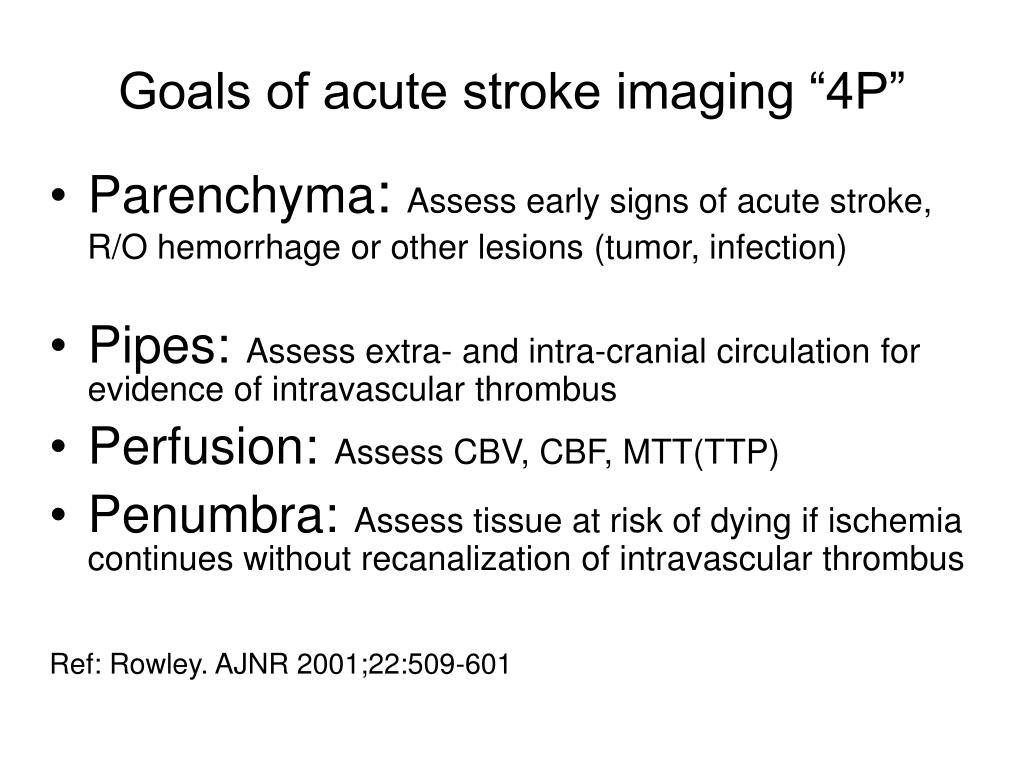 Goals of acute stroke imaging “4P”

• Parenchyma: Assess early signs of acute stroke, R/O hemorrhage or other lesions (tumor, infection)

• Pipes: Assess extra- and intra-cranial circulation for evidence of intravascular thrombus
• Perfusion: Assess CBV, CBF, MTT(TTP)
• Penumbra: Assess tissue at risk of dying if ischemia continues without recanalization of intravascular thrombus

Ref: Rowley. AJNR 2001;22:509-601